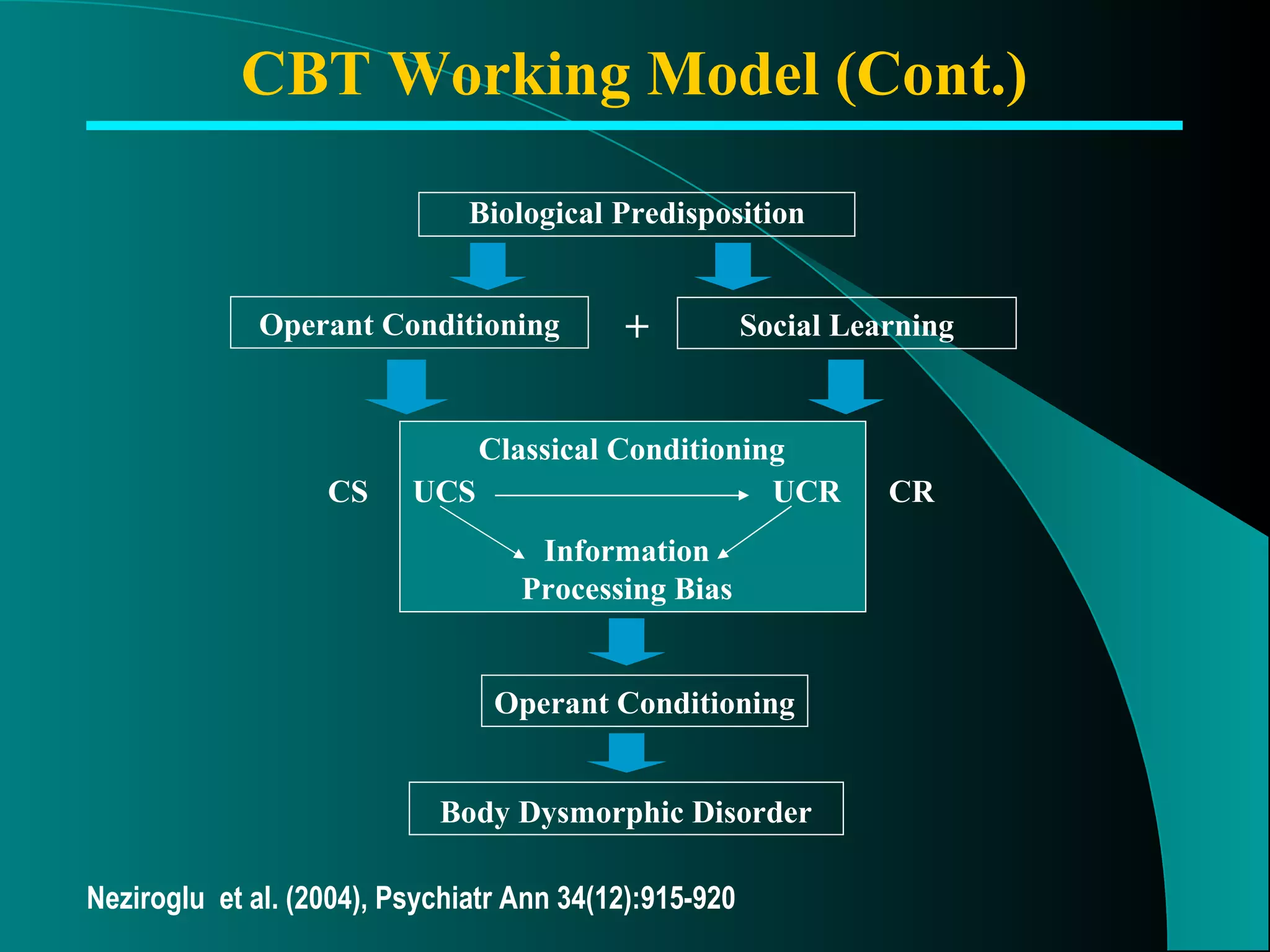 CBT Working Model (Cont.)

Biological Predisposition

Operant Conditioning + Social Learning

Classical Conditioning

CS UCS UCR CR

Information Processing Bias

Operant Conditioning

Body Dysmorphic Disorder

Neziroglu et al. (2004), Psychiatr Ann 34(12):915-920